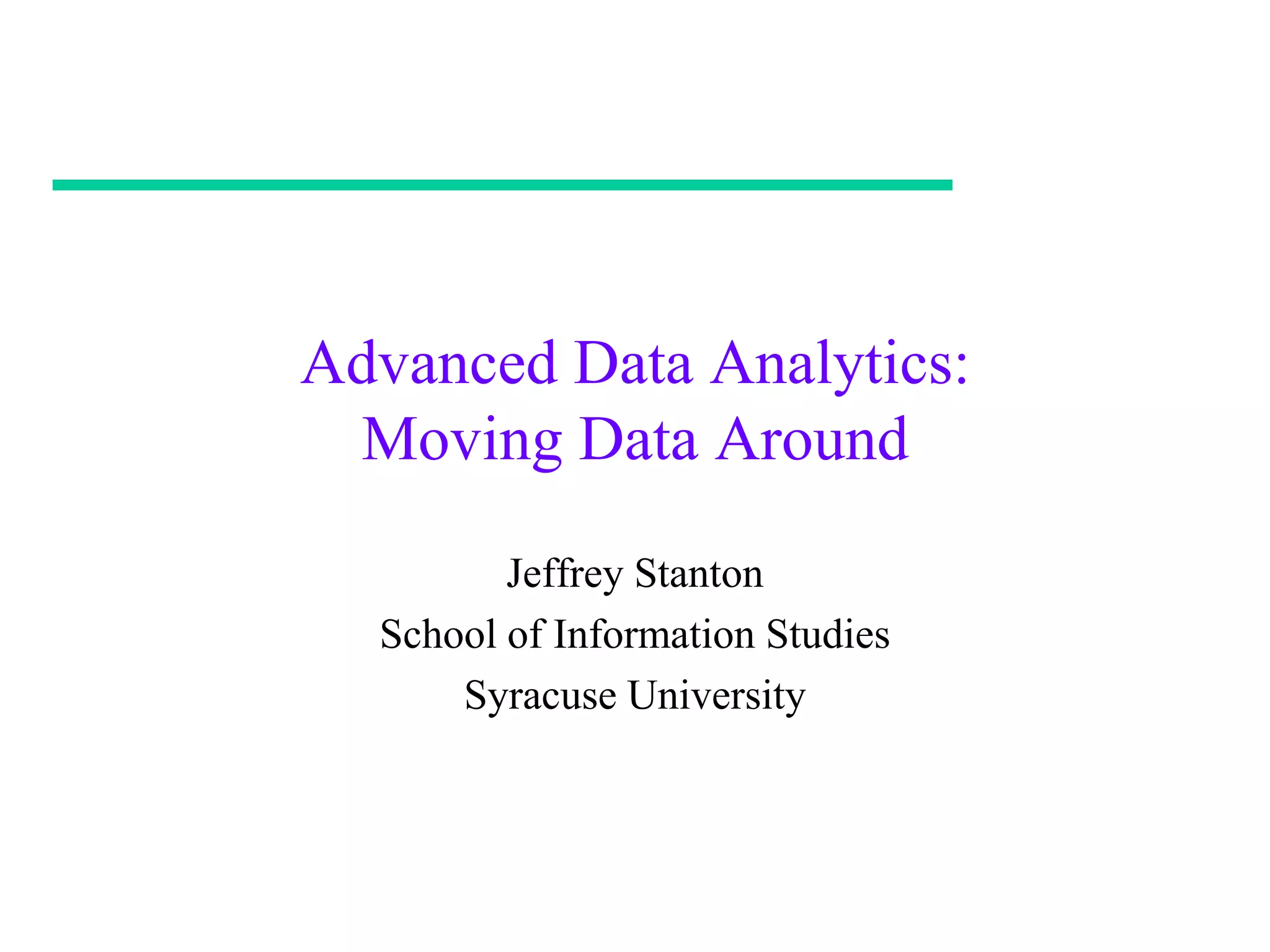 Advanced Data Analytics:
Moving Data Around

Jeffrey Stanton
School of Information Studies
Syracuse University